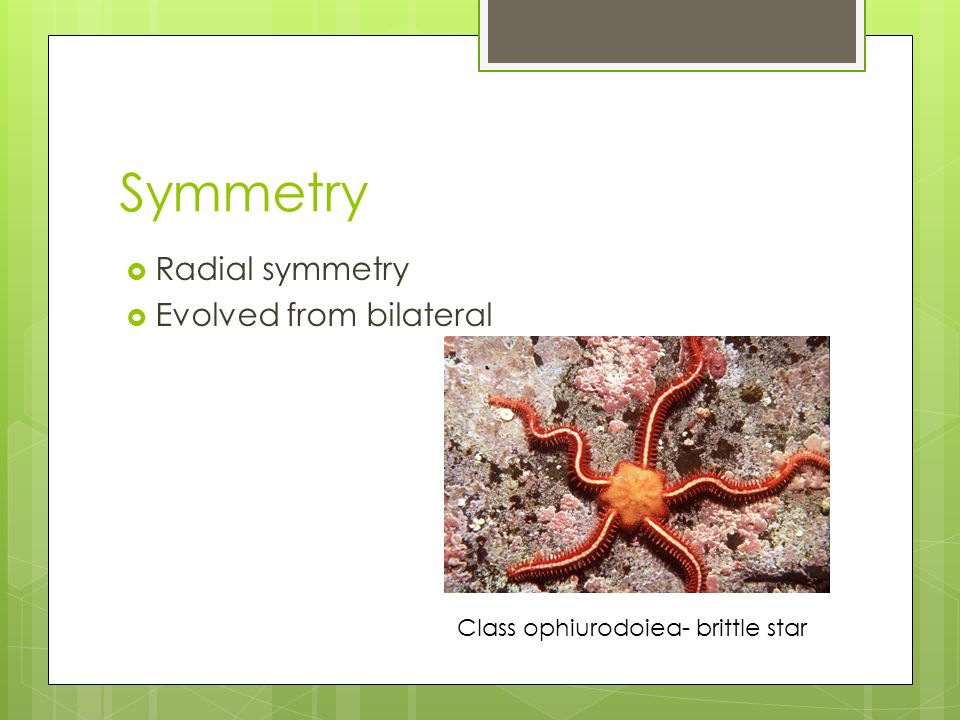 Symmetry

Radial symmetry
Evolved from bilateral

Class ophiurodoiea- brittle star